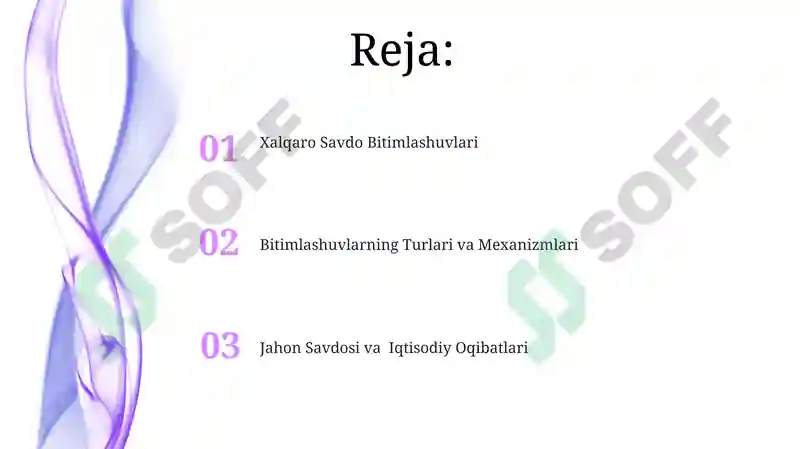 Reja:

01 Xalqaro Savdo Bitimlashuvlari

02 Bitimlashuvlarning Turlari va Mexanizmlari

03 Jahon Savdosi va Iqtisodiy Oqibatlari

SOFF

SOFF